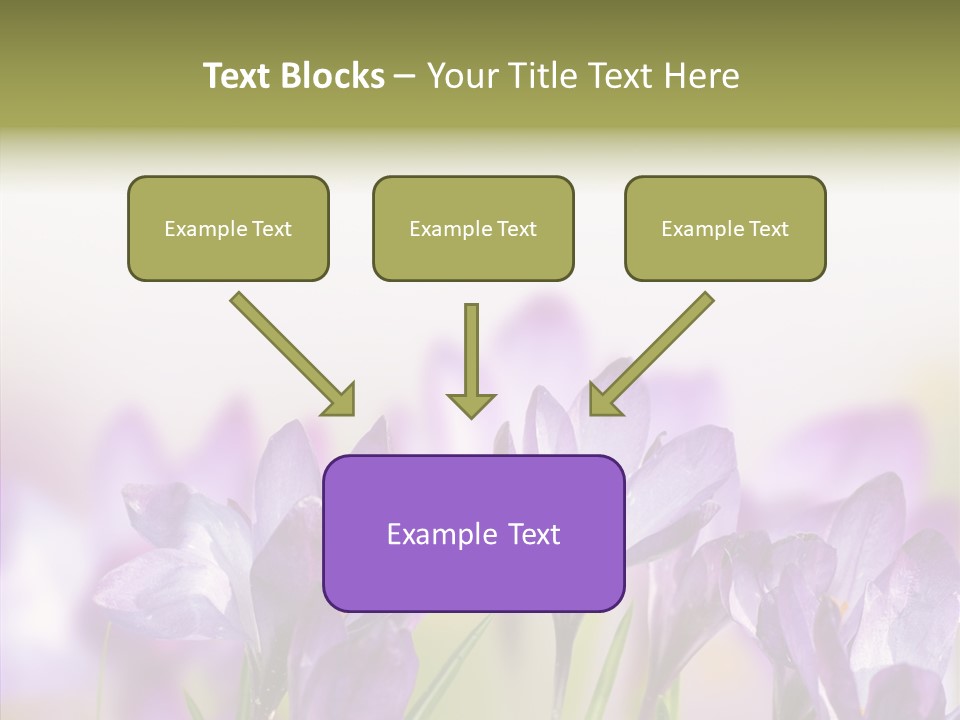 Text Blocks – Your Title Text Here

Example Text

Example Text

Example Text

Example Text